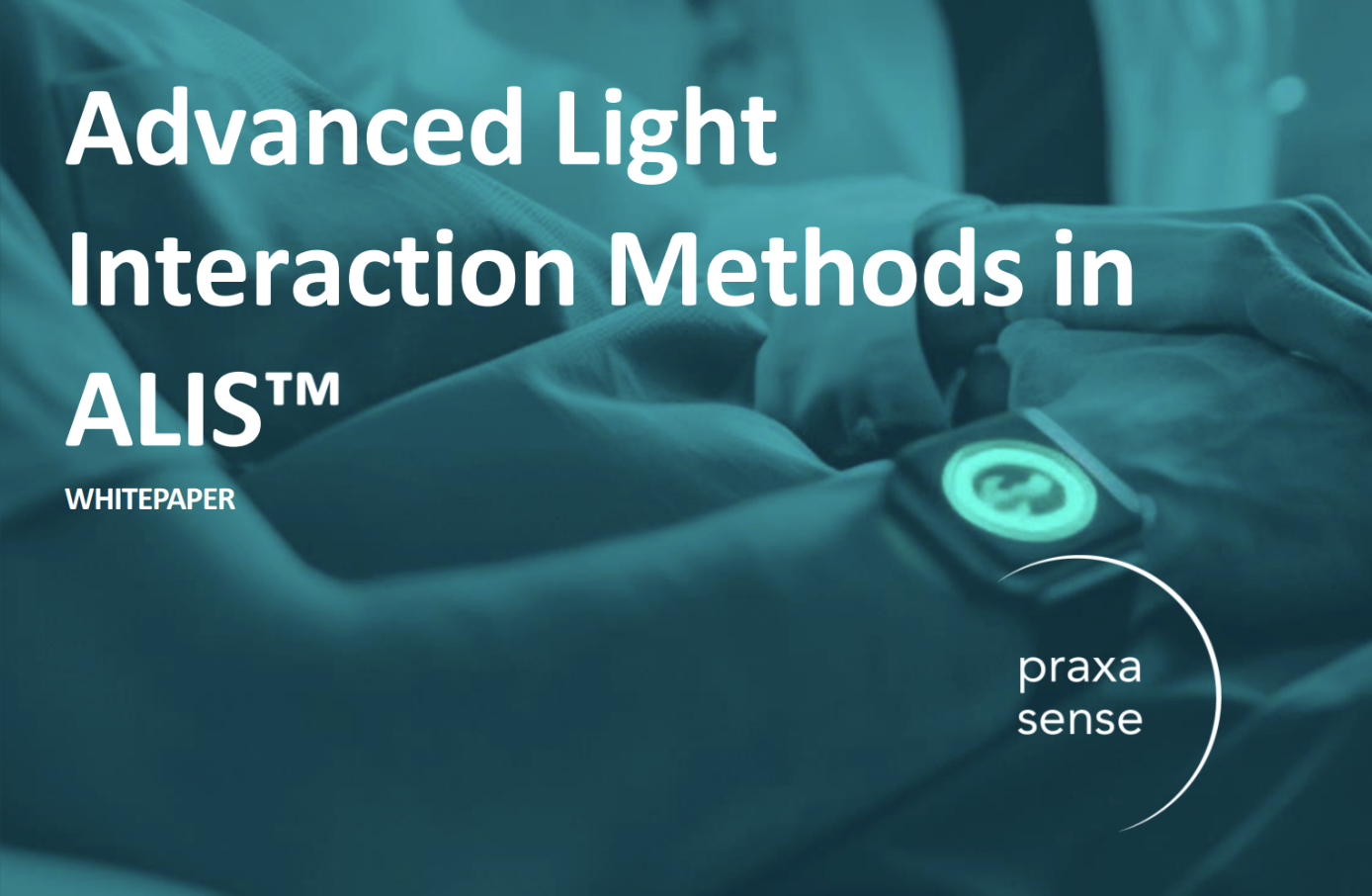 Advanced Light Interaction Methods in ALIS™

WHITEPAPER

praxa
sense